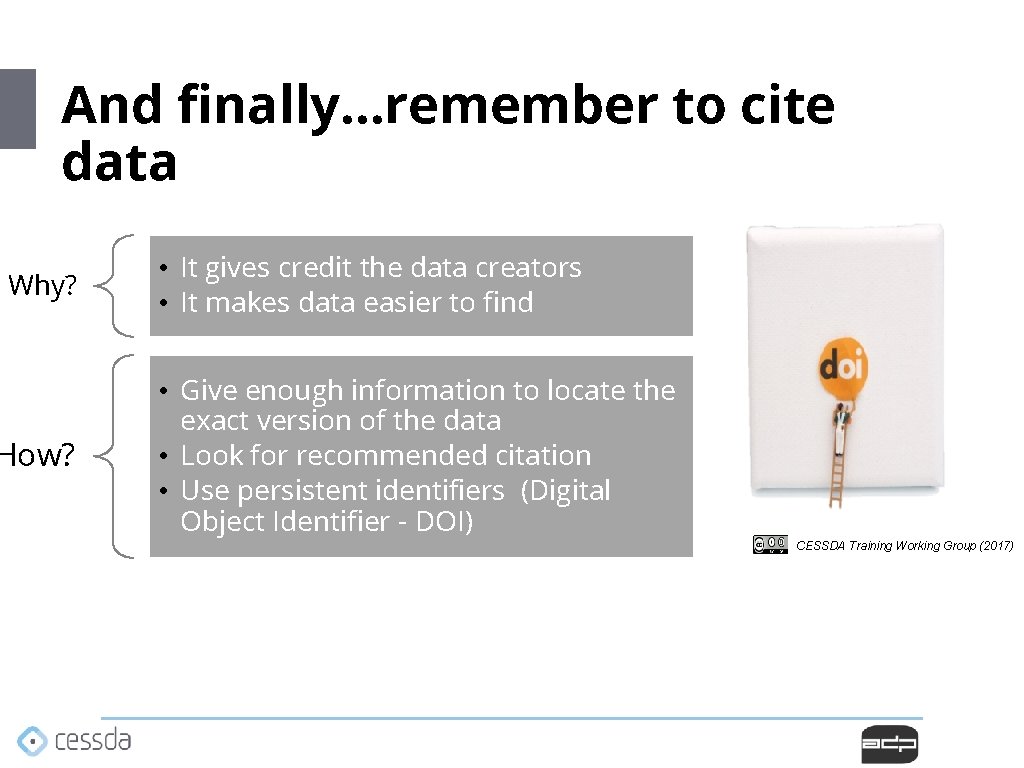 And finally…remember to cite data

Why?

• It gives credit the data creators
• It makes data easier to find

How?

• Give enough information to locate the exact version of the data
• Look for recommended citation
• Use persistent identifiers (Digital Object Identifier - DOI)

doi

CESSDA Training Working Group (2017)

cessda

adp